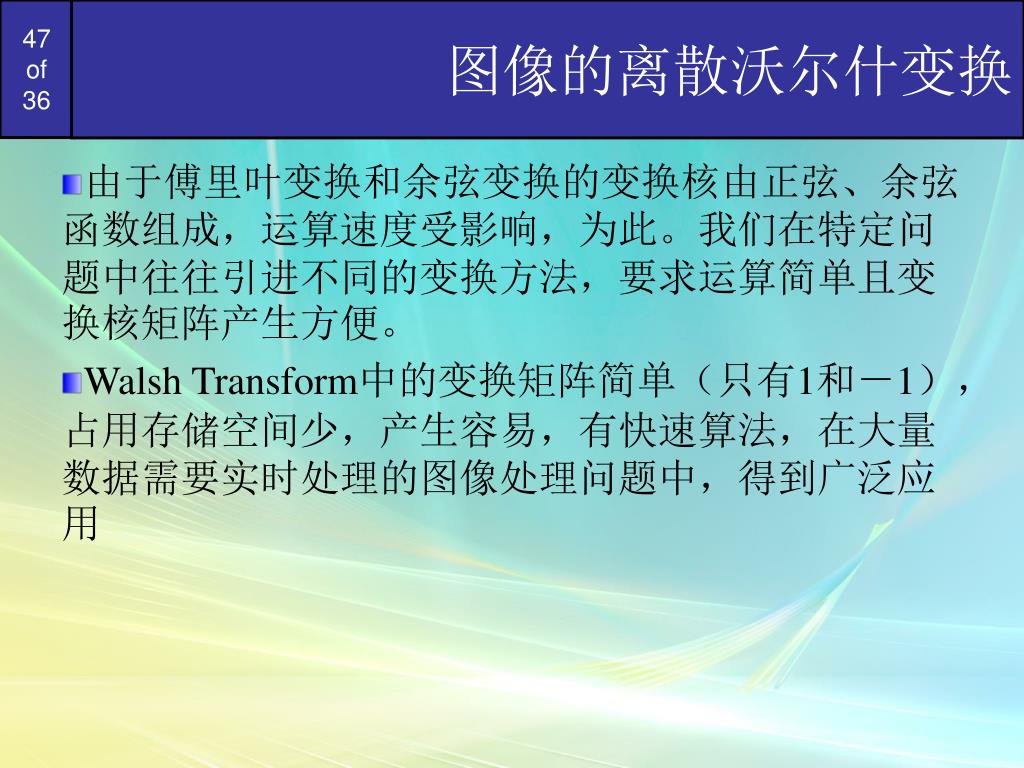 47
of
36

图像的离散沃尔什变换

由于傅里叶变换和余弦变换的变换核由正弦、余弦函数组成，运算速度受影响，为此。我们在特定问题中往往引进不同的变换方法，要求运算简单且变换核矩阵产生方便。

Walsh Transform中的变换矩阵简单（只有1和－1），占用存储空间少，产生容易，有快速算法，在大量数据需要实时处理的图像处理问题中，得到广泛应用